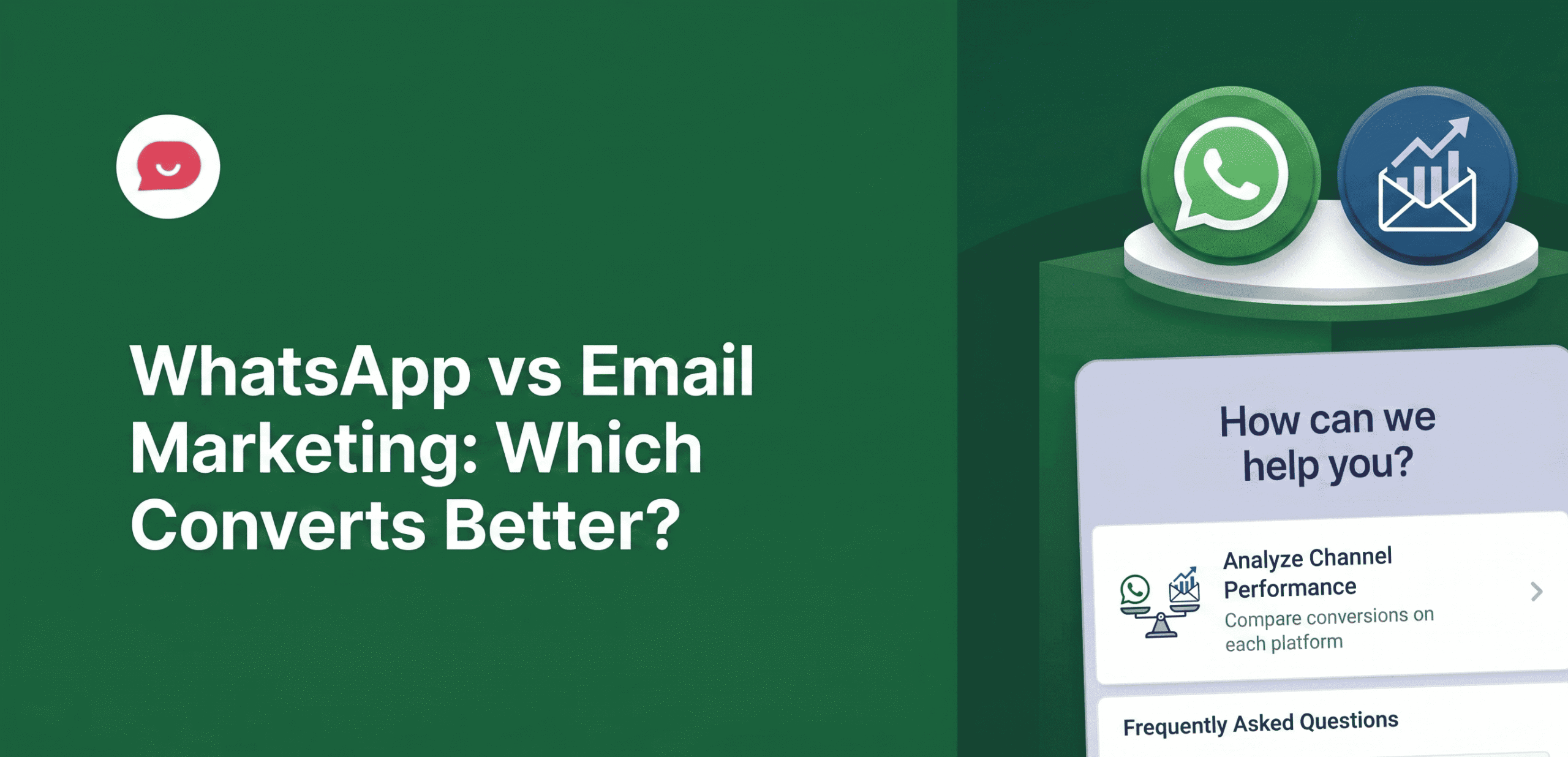 WhatsApp vs Email Marketing: Which Converts Better?

How can we help you?

Analyze Channel Performance
Compare conversions on each platform

Frequently Asked Questions